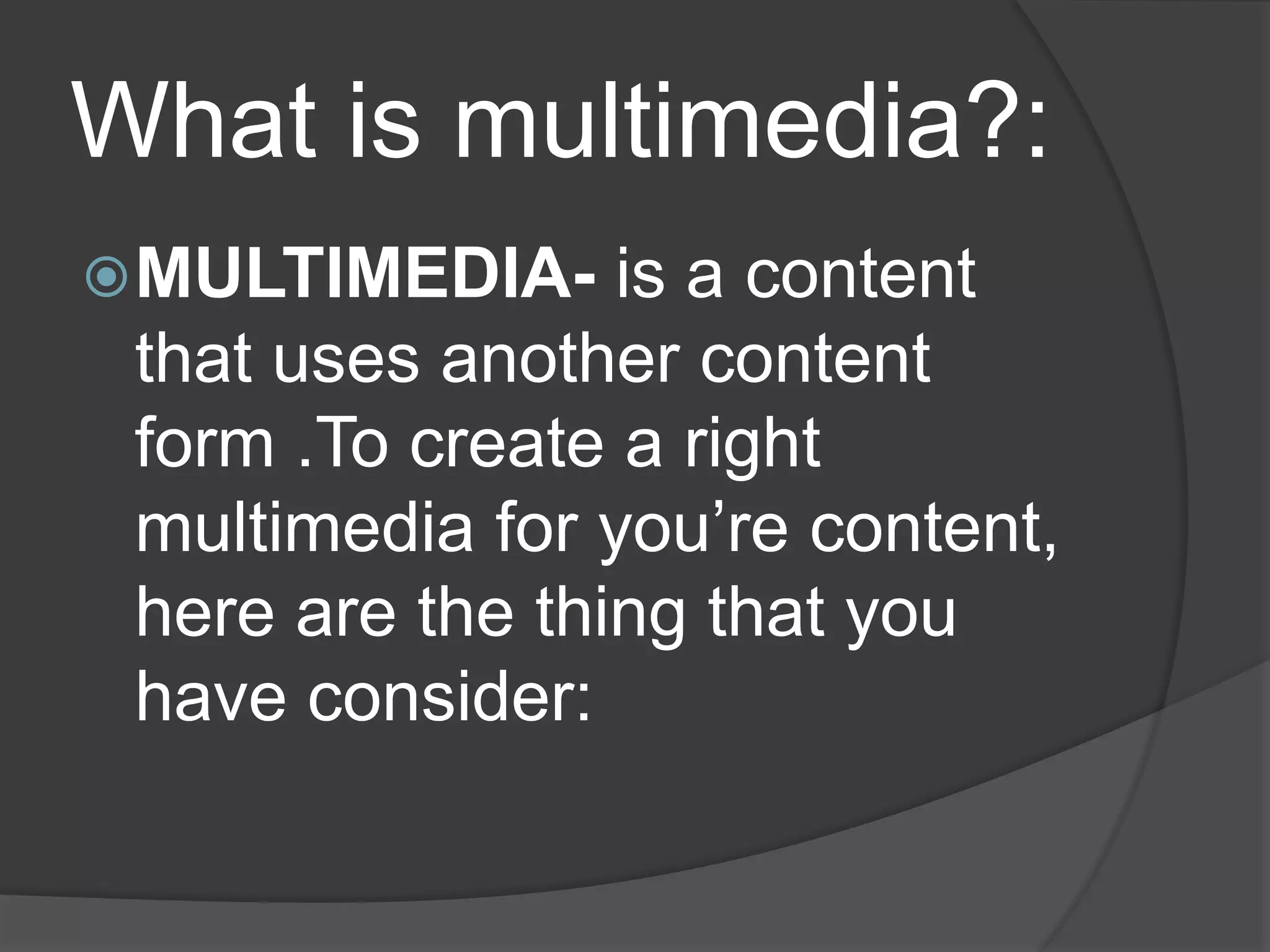 What is multimedia?:

MULTIMEDIA- is a content that uses another content form .To create a right multimedia for you’re content, here are the thing that you have consider: